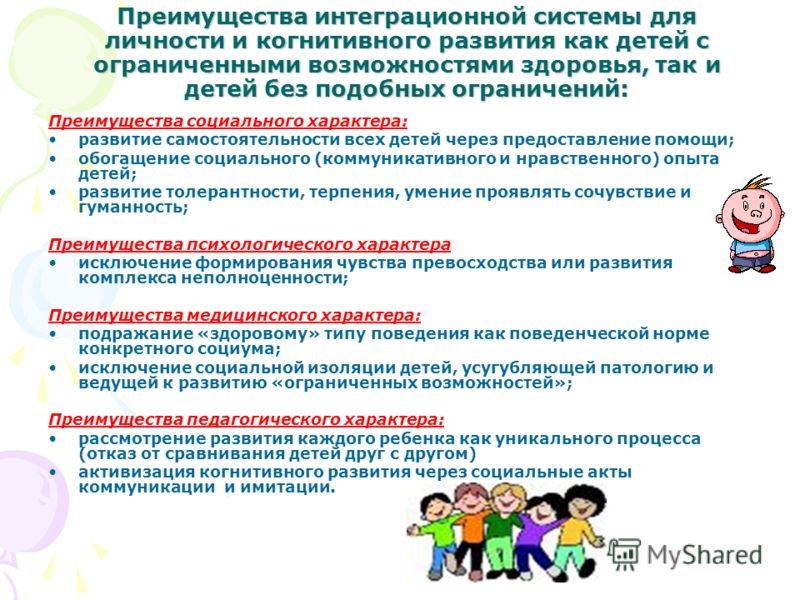 Преимущества интеграционной системы для личности и когнитивного развития как детей с ограниченными возможностями здоровья, так и детей без подобных ограничений:

Преимущества социального характера:
• развитие самостоятельности всех детей через предоставление помощи;
• обогащение социального (коммуникативного и нравственного) опыта детей;
• развитие толерантности, терпения, умение проявлять сочувствие и гуманность;

Преимущества психологического характера
• исключение формирования чувства превосходства или развития комплекса неполноценности;

Преимущества медицинского характера:
• подражание «здоровому» типу поведения как поведенческой норме конкретного социума;
• исключение социальной изоляции детей, усугубляющей патологию и ведущей к развитию «ограниченных возможностей»;

Преимущества педагогического характера:
• рассмотрение развития каждого ребенка как уникального процесса (отказ от сравнивания детей друг с другом)
• активизация когнитивного развития через социальные акты коммуникации и имитации.

MyShared